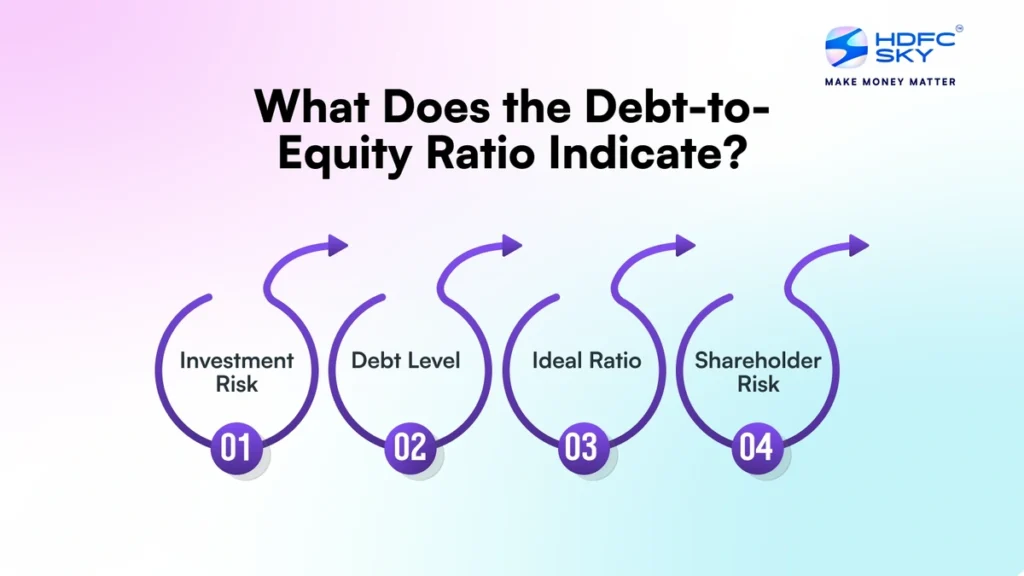 HDFC SKY
MAKE MONEY MATTER

What Does the Debt-to-Equity Ratio Indicate?

Investment Risk
01

Debt Level
02

Ideal Ratio
03

Shareholder Risk
04